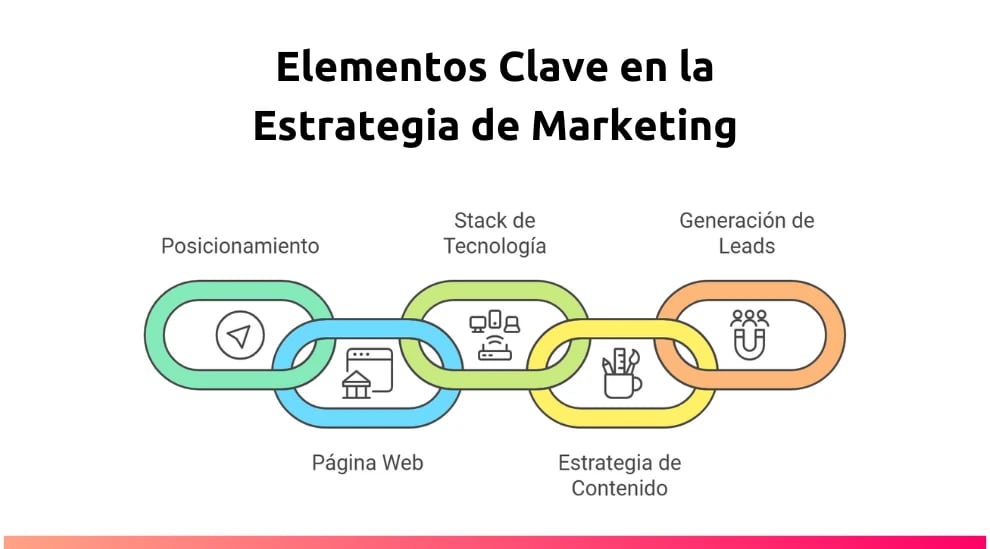 Elementos Clave en la Estrategia de Marketing

Posicionamiento

Stack de Tecnología

Generación de Leads

Página Web

Estrategia de Contenido